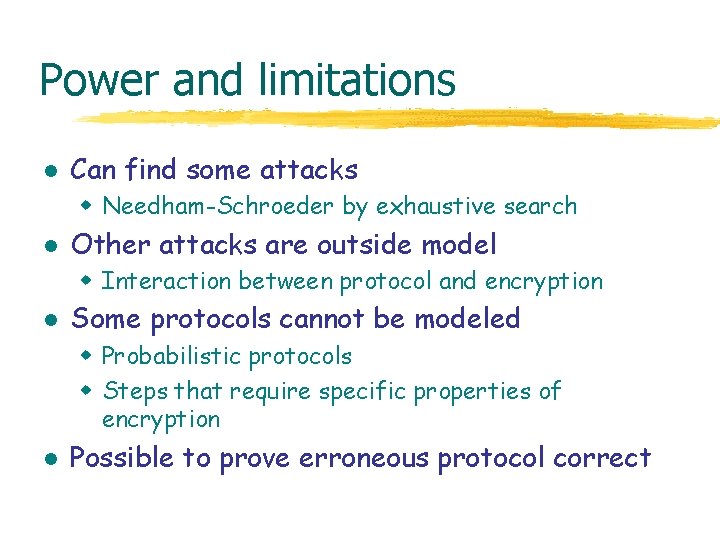 Power and limitations

- Can find some attacks
  - Needham-Schroeder by exhaustive search
- Other attacks are outside model
  - Interaction between protocol and encryption
- Some protocols cannot be modeled
  - Probabilistic protocols
  - Steps that require specific properties of encryption
- Possible to prove erroneous protocol correct